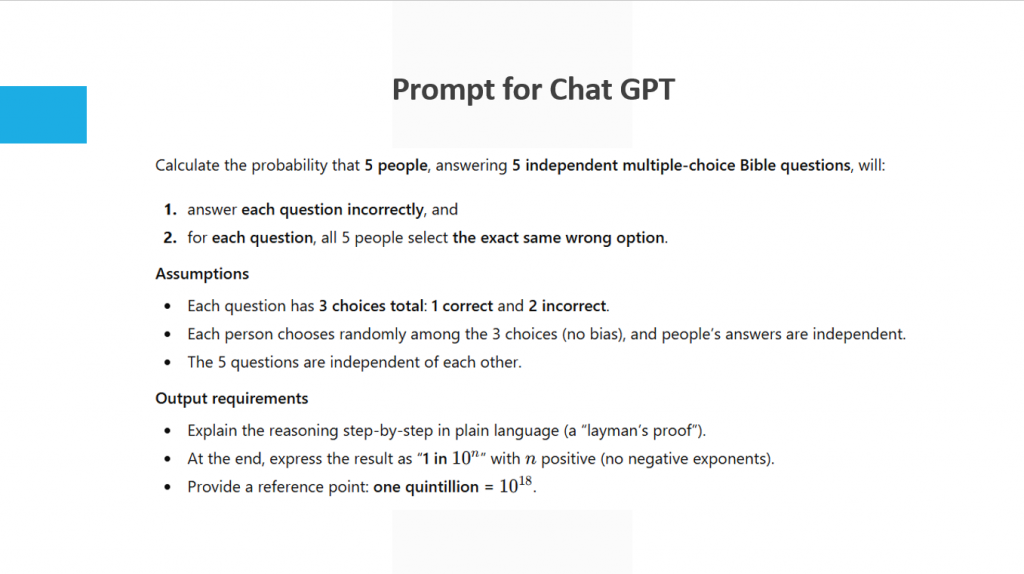 Prompt for Chat GPT

Calculate the probability that 5 people, answering 5 independent multiple-choice Bible questions, will:

1. answer each question incorrectly, and
2. for each question, all 5 people select the exact same wrong option.

Assumptions

- Each question has 3 choices total: 1 correct and 2 incorrect.
- Each person chooses randomly among the 3 choices (no bias), and people's answers are independent.
- The 5 questions are independent of each other.

Output requirements

- Explain the reasoning step-by-step in plain language (a "layman's proof").
- At the end, express the result as "1 in $10^n$" with $n$ positive (no negative exponents).
- Provide a reference point: one quintillion = $10^{18}$.